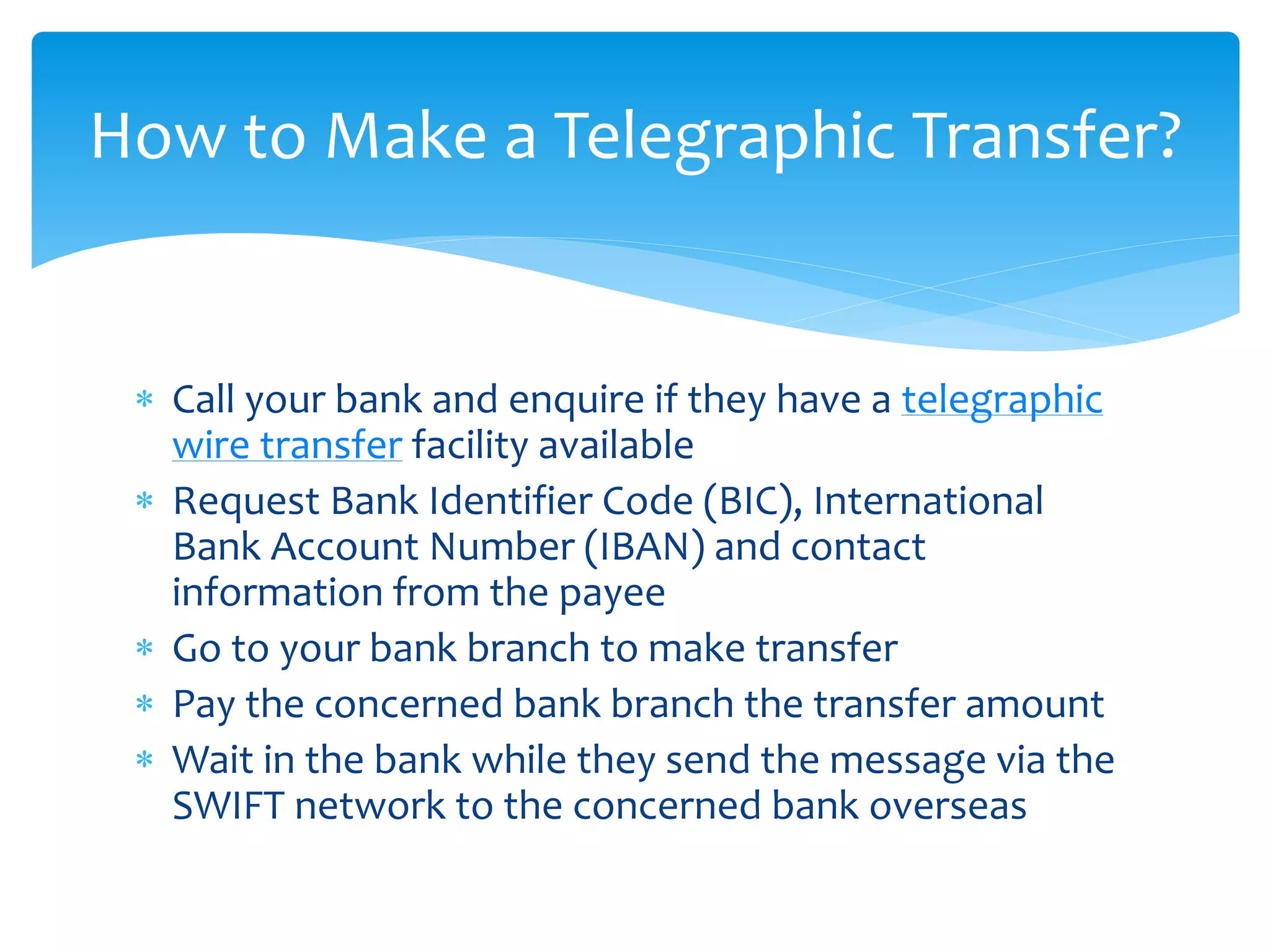 How to Make a Telegraphic Transfer?

* Call your bank and enquire if they have a telegraphic wire transfer facility available
* Request Bank Identifier Code (BIC), International Bank Account Number (IBAN) and contact information from the payee
* Go to your bank branch to make transfer
* Pay the concerned bank branch the transfer amount
* Wait in the bank while they send the message via the SWIFT network to the concerned bank overseas